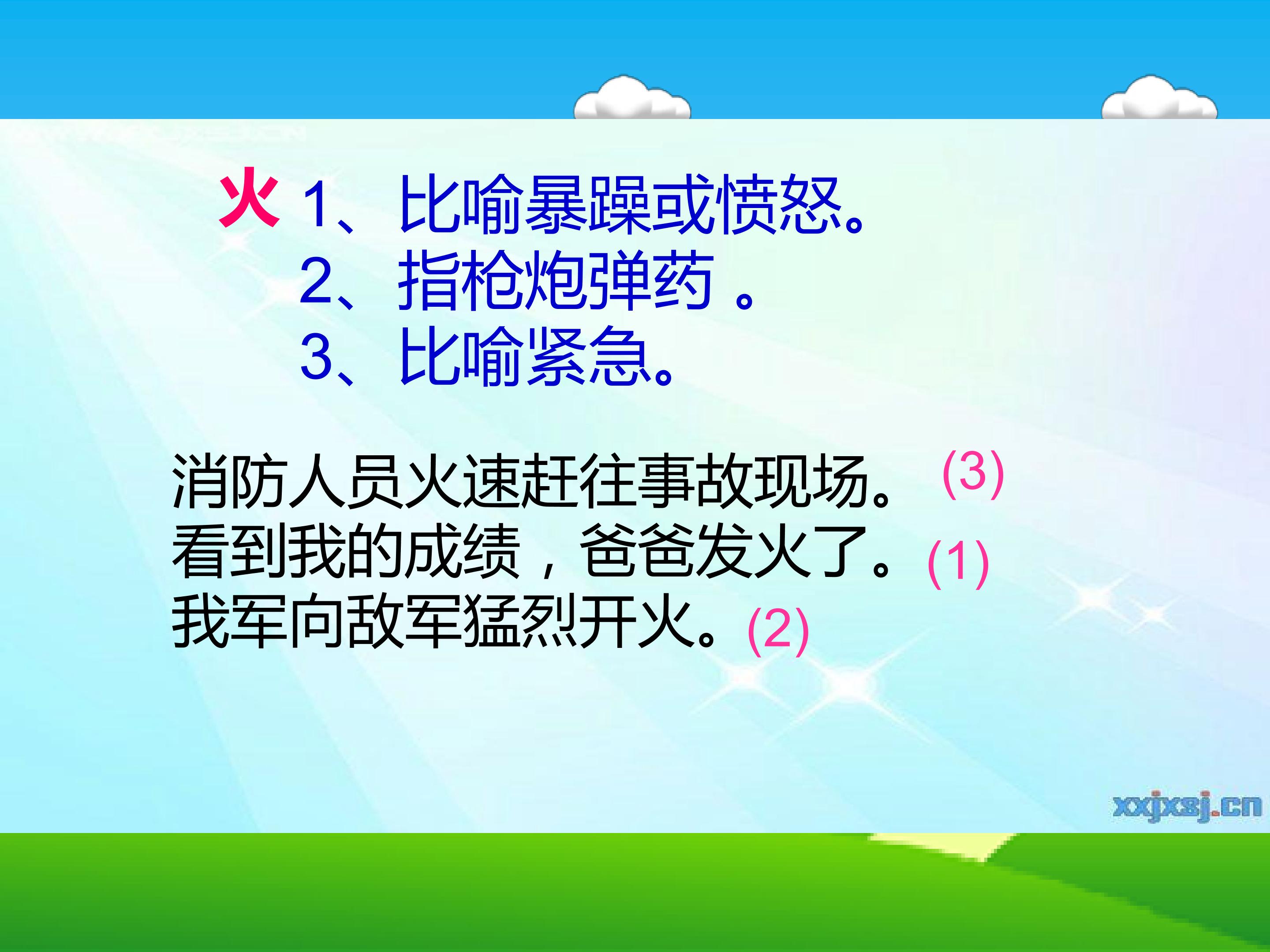 火 1、比喻暴躁或愤怒。
2、指枪炮弹药 。
3、比喻紧急。

消防人员火速赶往事故现场。 (3)
看到我的成绩，爸爸发火了。(1)
我军向敌军猛烈开火。(2)

xxjxsj.cn